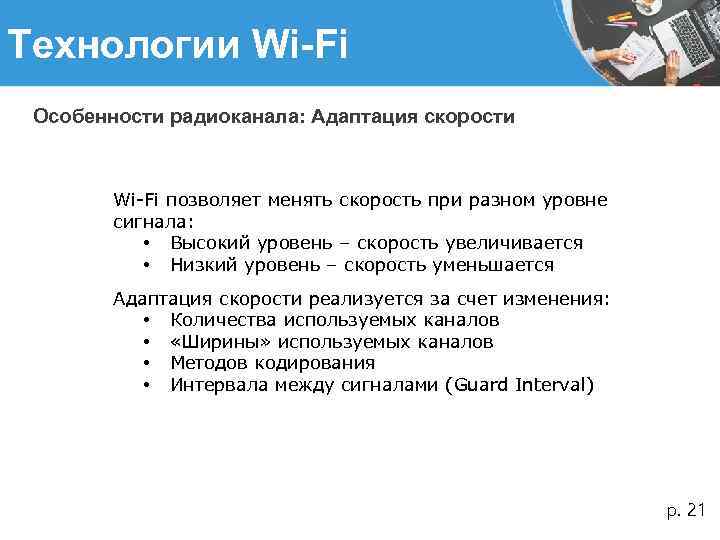 Технологии Wi-Fi

Особенности радиоканала: Адаптация скорости

Wi-Fi позволяет менять скорость при разном уровне сигнала:
• Высокий уровень – скорость увеличивается
• Низкий уровень – скорость уменьшается

Адаптация скорости реализуется за счет изменения:
• Количества используемых каналов
• «Ширины» используемых каналов
• Методов кодирования
• Интервала между сигналами (Guard Interval)

p. 21